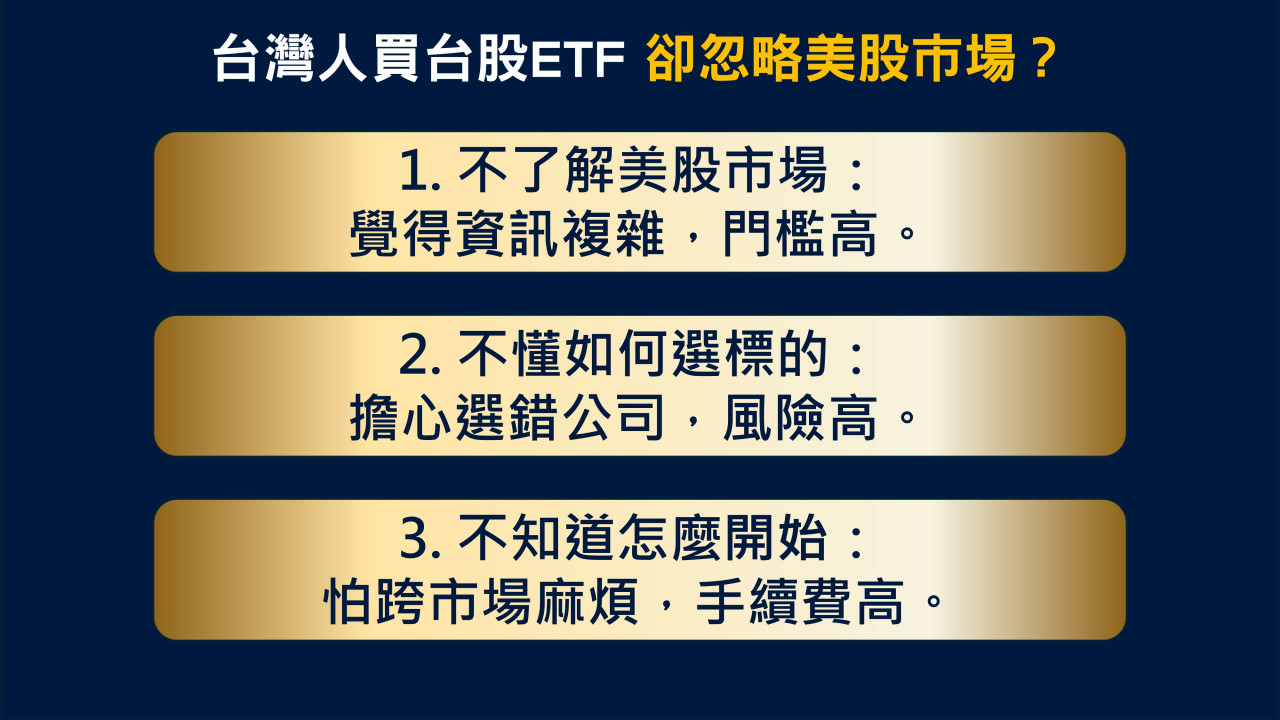 台灣人買台股ETF 卻忽略美股市場？

1. 不了解美股市場：
覺得資訊複雜，門檻高。

2. 不懂如何選標的：
擔心選錯公司，風險高。

3. 不知道怎麼開始：
怕跨市場麻煩，手續費高。